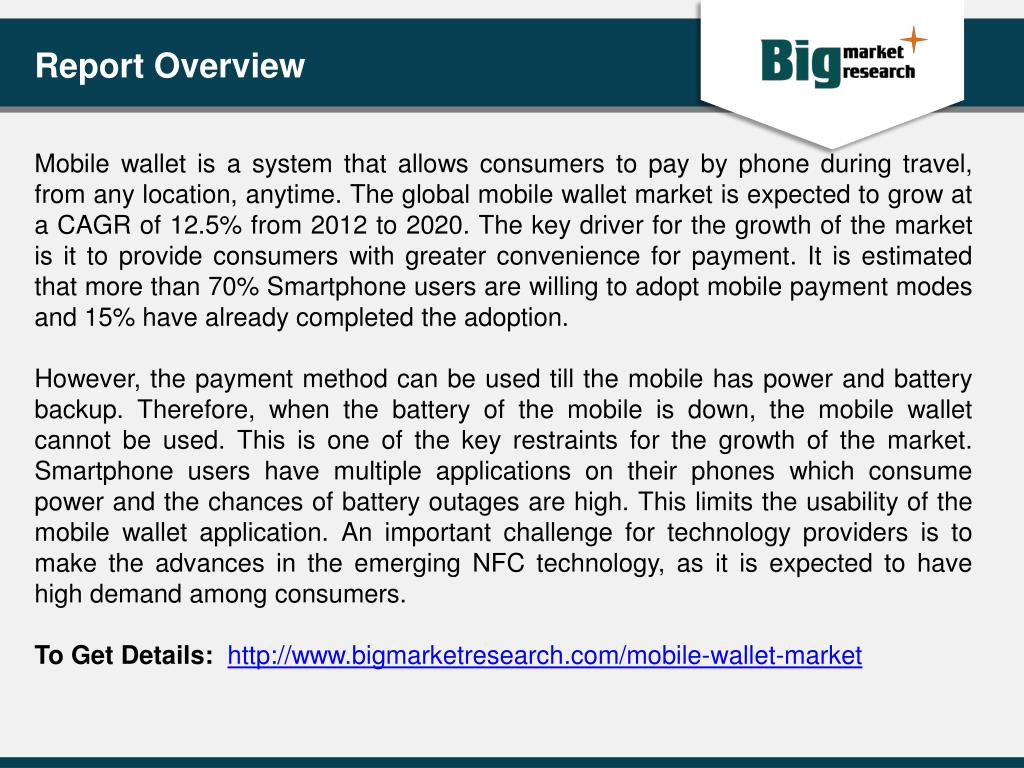 Report Overview

Big market research

Mobile wallet is a system that allows consumers to pay by phone during travel, from any location, anytime. The global mobile wallet market is expected to grow at a CAGR of 12.5% from 2012 to 2020. The key driver for the growth of the market is it to provide consumers with greater convenience for payment. It is estimated that more than 70% Smartphone users are willing to adopt mobile payment modes and 15% have already completed the adoption.

However, the payment method can be used till the mobile has power and battery backup. Therefore, when the battery of the mobile is down, the mobile wallet cannot be used. This is one of the key restraints for the growth of the market. Smartphone users have multiple applications on their phones which consume power and the chances of battery outages are high. This limits the usability of the mobile wallet application. An important challenge for technology providers is to make the advances in the emerging NFC technology, as it is expected to have high demand among consumers.

To Get Details: http://www.bigmarketresearch.com/mobile-wallet-market